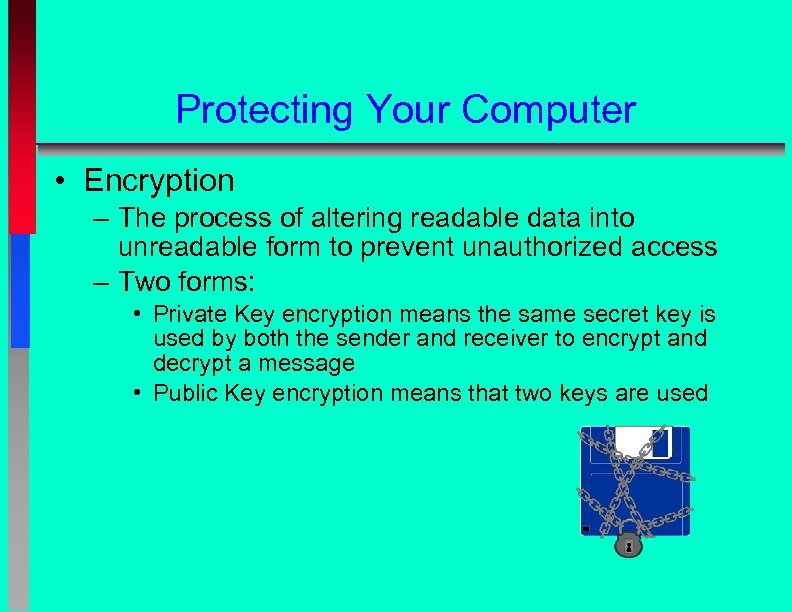 Protecting Your Computer

• Encryption

– The process of altering readable data into unreadable form to prevent unauthorized access

– Two forms:

• Private Key encryption means the same secret key is used by both the sender and receiver to encrypt and decrypt a message

• Public Key encryption means that two keys are used